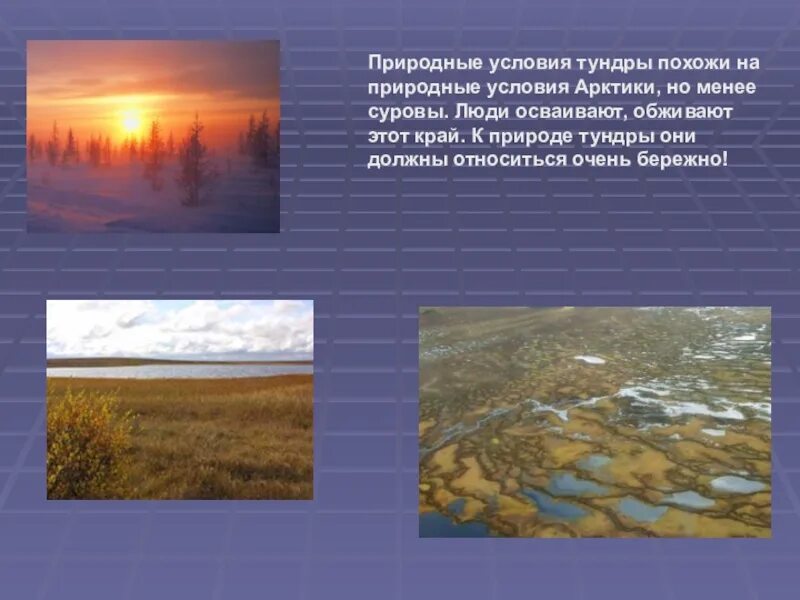 Природные условия тундры похожи на природные условия Арктики, но менее суровы. Люди осваивают, обживают этот край. К природе тундры они должны относиться очень бережно!